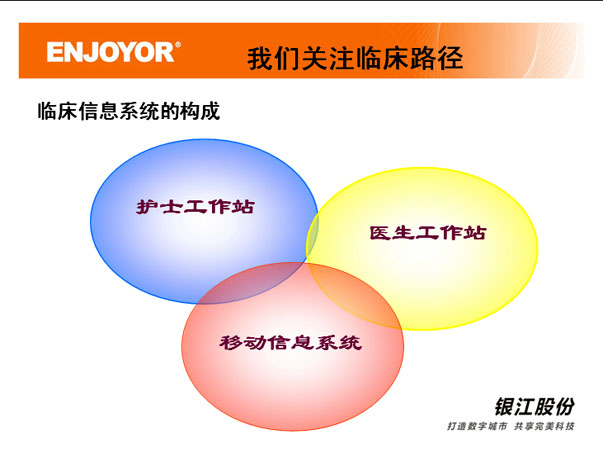 ENJOYOR®

我们关注临床路径

临床信息系统的构成

护士工作站

医生工作站

移动信息系统

银江股份
打造数字城市 共享完美科技